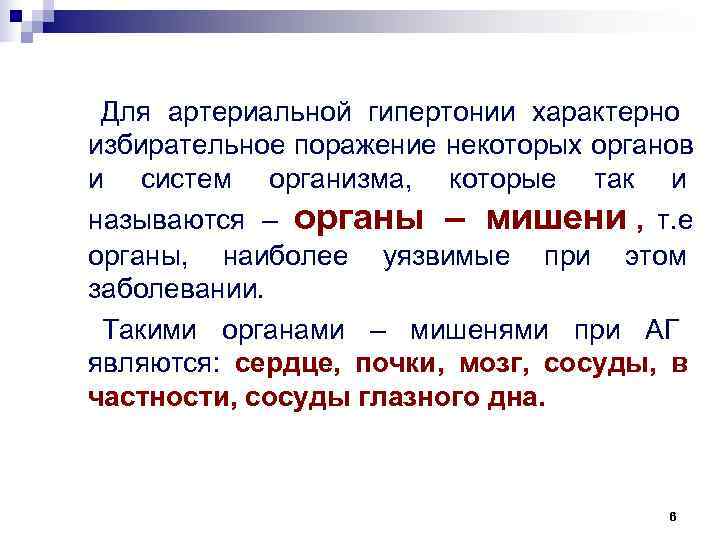 Для артериальной гипертонии характерно избирательное поражение некоторых органов и систем организма, которые так и называются – органы – мишени , т.е органы, наиболее уязвимые при этом заболевании.

Такими органами – мишенями при АГ являются: сердце, почки, мозг, сосуды, в частности, сосуды глазного дна.

6